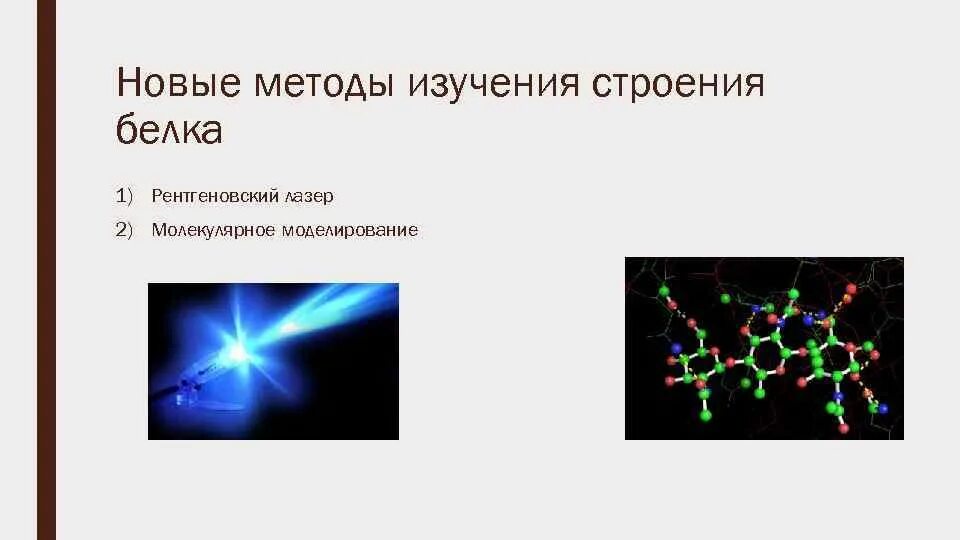 Новые методы изучения строения белка

1) Рентгеновский лазер

2) Молекулярное моделирование